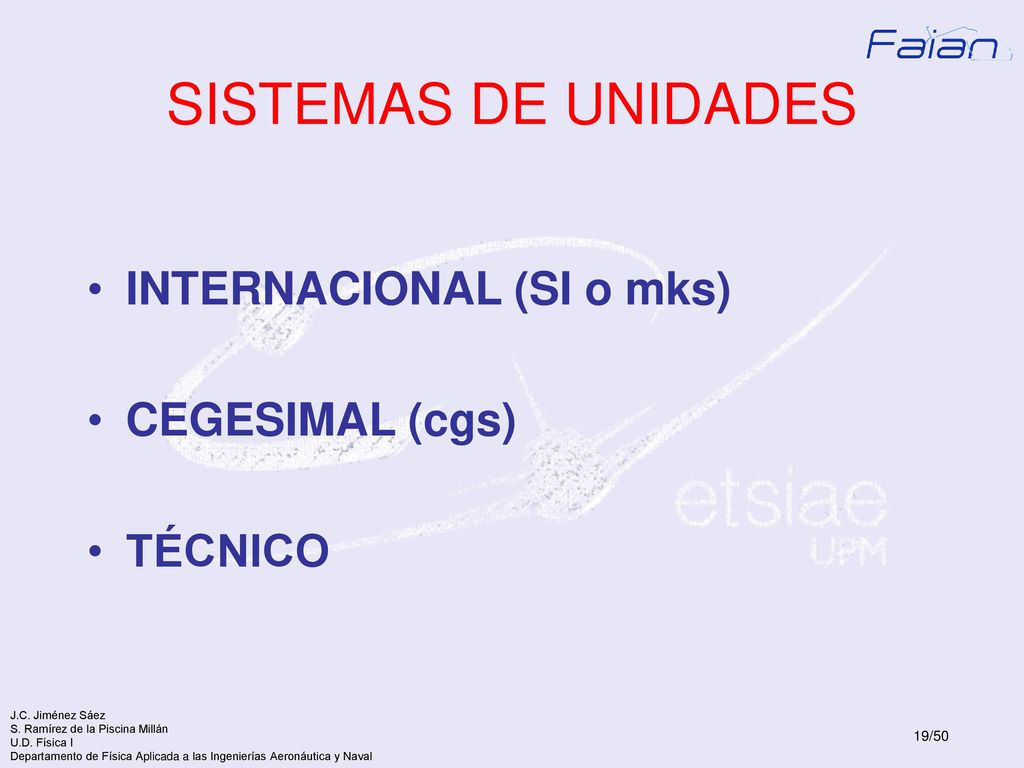 Faian

SISTEMAS DE UNIDADES

• INTERNACIONAL (SI o mks)

• CEGESIMAL (cgs)

• TÉCNICO

etsiae
UPM

J.C. Jiménez Sáez
S. Ramírez de la Piscina Millán
U.D. Física I
Departamento de Física Aplicada a las Ingenierías Aeronáutica y Naval

19/50